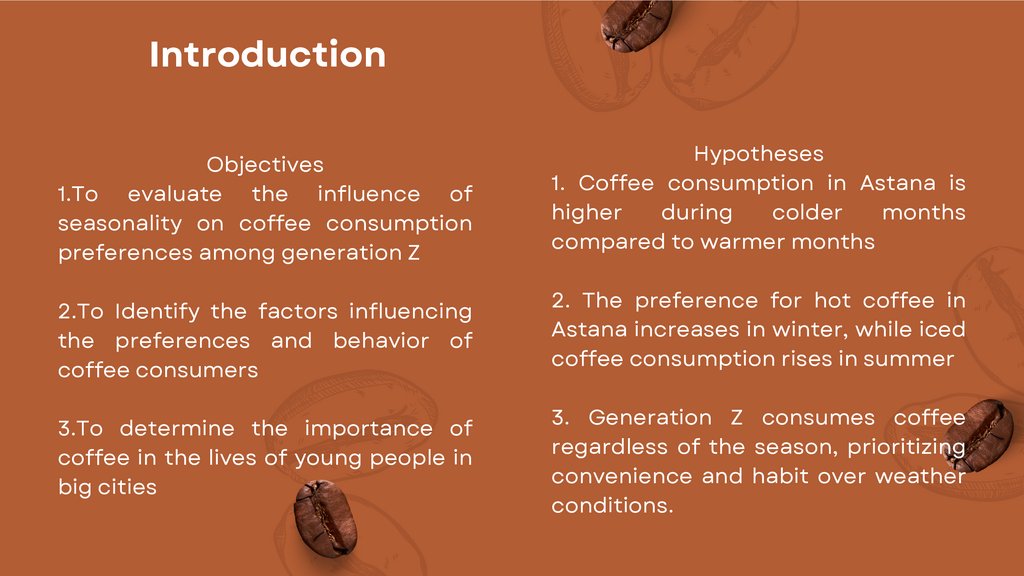 Introduction

Objectives
1.To evaluate the influence of seasonality on coffee consumption preferences among generation Z

2.To Identify the factors influencing the preferences and behavior of coffee consumers

3.To determine the importance of coffee in the lives of young people in big cities

Hypotheses
1. Coffee consumption in Astana is higher during colder months compared to warmer months

2. The preference for hot coffee in Astana increases in winter, while iced coffee consumption rises in summer

3. Generation Z consumes coffee regardless of the season, prioritizing convenience and habit over weather conditions.